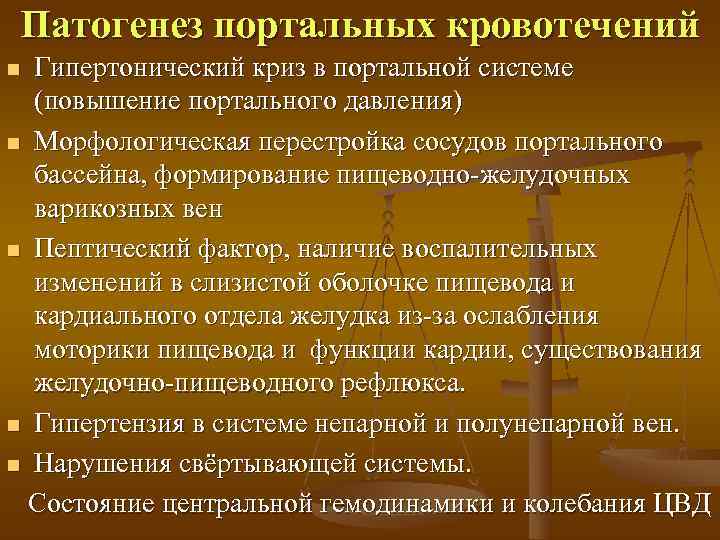 Патогенез портальных кровотечений

- Гипертонический криз в портальной системе (повышение портального давления)
- Морфологическая перестройка сосудов портального бассейна, формирование пищеводно-желудочных варикозных вен
- Пептический фактор, наличие воспалительных изменений в слизистой оболочке пищевода и кардиального отдела желудка из-за ослабления моторики пищевода и функции кардии, существования желудочно-пищеводного рефлюкса.
- Гипертензия в системе непарной и полунепарной вен.
- Нарушения свёртывающей системы.

Состояние центральной гемодинамики и колебания ЦВД